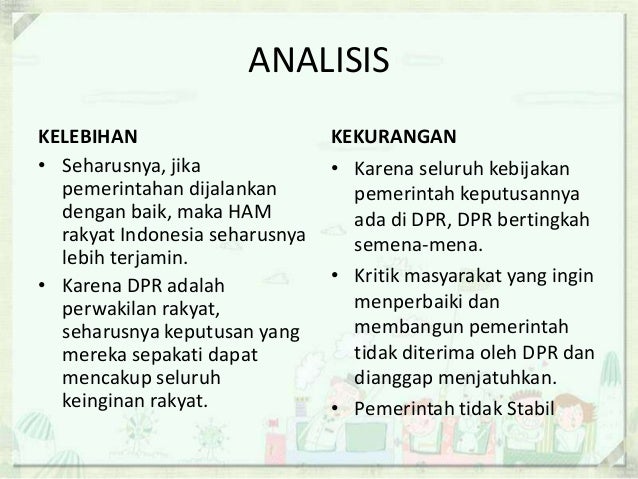 ANALISIS

KELEBIHAN

• Seharusnya, jika pemerintahan dijalankan dengan baik, maka HAM rakyat Indonesia seharusnya lebih terjamin.

• Karena DPR adalah perwakilan rakyat, seharusnya keputusan yang mereka sepakati dapat mencakup seluruh keinginan rakyat.

KEKURANGAN

• Karena seluruh kebijakan pemerintah keputusannya ada di DPR, DPR bertingkah semena-mena.

• Kritik masyarakat yang ingin menperbaiki dan membangun pemerintah tidak diterima oleh DPR dan dianggap menjatuhkan.

• Pemerintah tidak Stabil